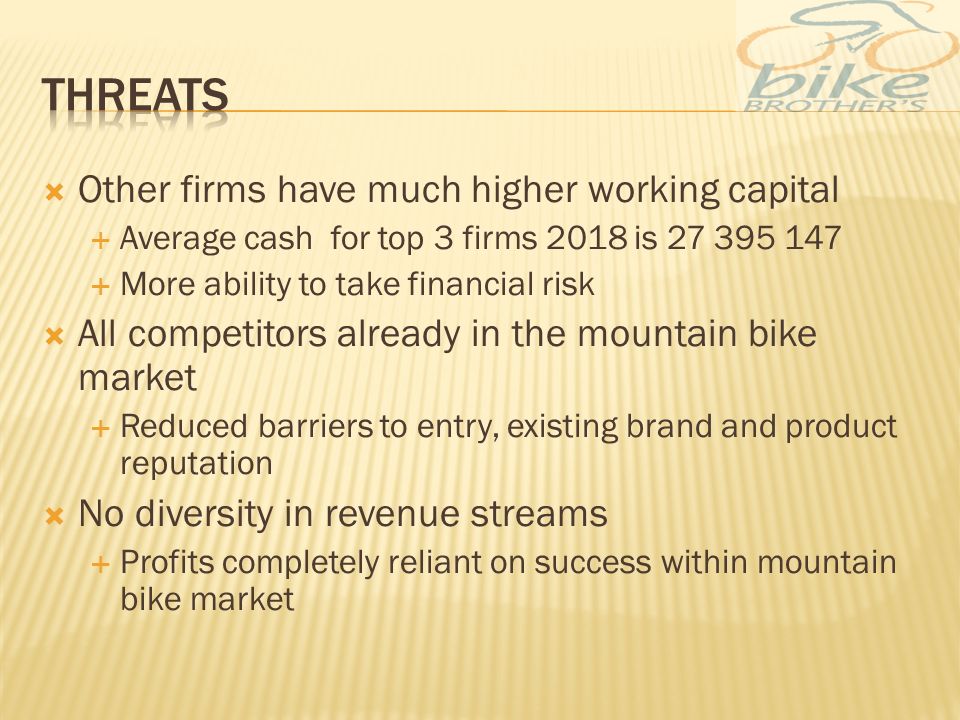 bike BROTHER'S

THREATS

Other firms have much higher working capital
Average cash for top 3 firms 2018 is 27 395 147
More ability to take financial risk

All competitors already in the mountain bike market
Reduced barriers to entry, existing brand and product reputation

No diversity in revenue streams
Profits completely reliant on success within mountain bike market